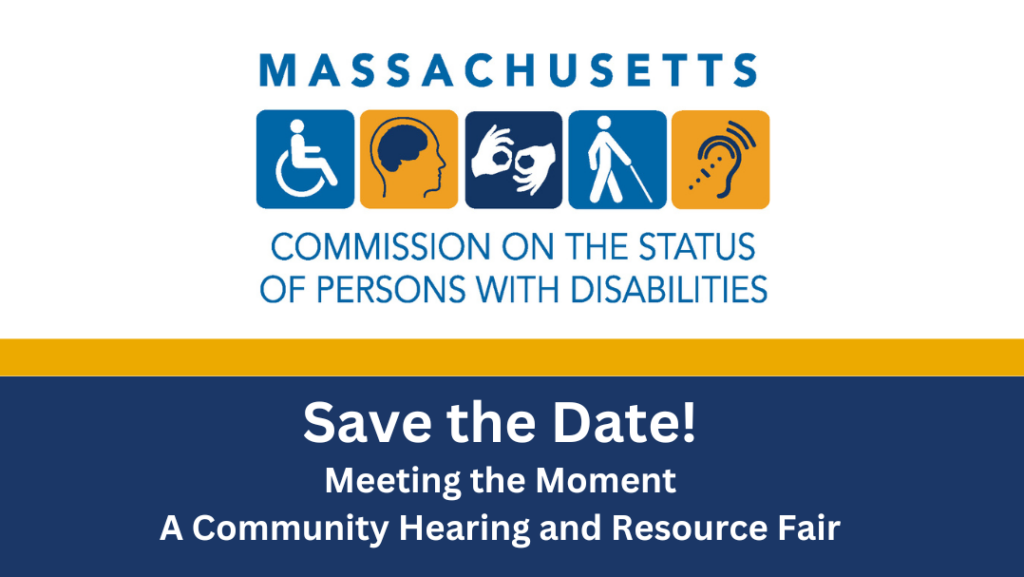 MASSACHUSETTS

COMMISSION ON THE STATUS OF PERSONS WITH DISABILITIES

Save the Date!

Meeting the Moment
A Community Hearing and Resource Fair